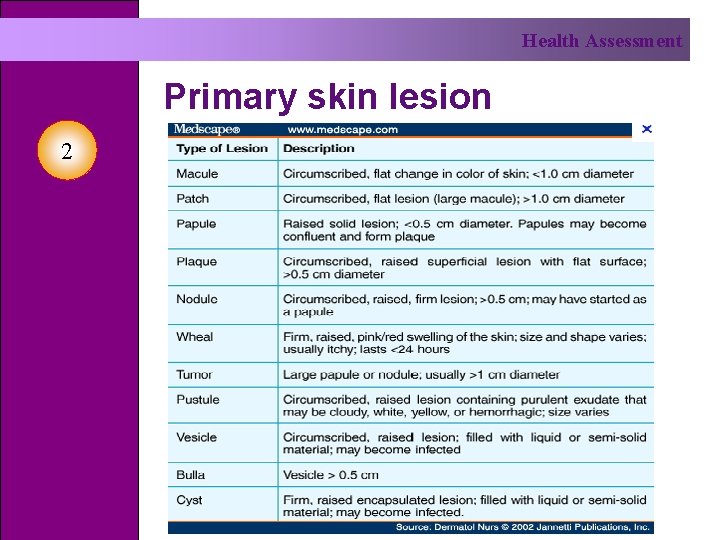 Health Assessment

Primary skin lesion

2

Medscape® www.medscape.com

| Type of Lesion | Description |
|---|---|
| Macule | Circumscribed, flat change in color of skin; <1.0 cm diameter |
| Patch | Circumscribed, flat lesion (large macule); >1.0 cm diameter |
| Papule | Raised solid lesion; <0.5 cm diameter. Papules may become confluent and form plaque |
| Plaque | Circumscribed, raised superficial lesion with flat surface; >0.5 cm diameter |
| Nodule | Circumscribed, raised, firm lesion; >0.5 cm; may have started as a papule |
| Wheal | Firm, raised, pink/red swelling of the skin; size and shape varies; usually itchy; lasts <24 hours |
| Tumor | Large papule or nodule; usually >1 cm diameter |
| Pustule | Circumscribed, raised lesion containing purulent exudate that may be cloudy, white, yellow, or hemorrhagic; size varies |
| Vesicle | Circumscribed, raised lesion; filled with liquid or semi-solid material; may become infected |
| Bulla | Vesicle > 0.5 cm |
| Cyst | Firm, raised encapsulated lesion; filled with liquid or semi-solid material; may become infected. |

Source: Dermatol Nurs © 2002 Jannetti Publications, Inc.